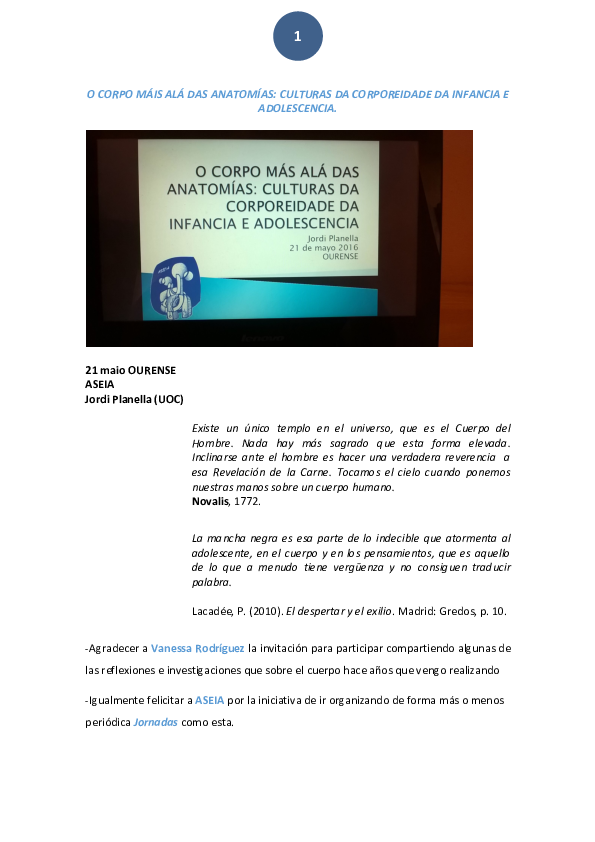 1

O CORPO MÁIS ALÁ DAS ANATOMÍAS: CULTURAS DA CORPOREIDADE DA INFANCIA E ADOLESCENCIA.

O CORPO MÁS ALÁ DAS ANATOMÍAS: CULTURAS DA CORPOREIDADE DA INFANCIA E ADOLESCENCIA
Jordi Planella
21 de mayo 2016
OURENSE

21 maio OURENSE
ASEIA
Jordi Planella (UOC)

Existe un único templo en el universo, que es el Cuerpo del Hombre. Nada hay más sagrado que esta forma elevada. Inclinarse ante el hombre es hacer una verdadera reverencia a esa Revelación de la Carne. Tocamos el cielo cuando ponemos nuestras manos sobre un cuerpo humano.
Novalis, 1772.

La mancha negra es esa parte de lo indecible que atormenta al adolescente, en el cuerpo y en los pensamientos, que es aquello de lo que a menudo tiene vergüenza y no consiguen traducir palabra.

Lacadée, P. (2010). El despertar y el exilio. Madrid: Gredos, p. 10.

-Agradecer a Vanessa Rodríguez la invitación para participar compartiendo algunas de las reflexiones e investigaciones que sobre el cuerpo hace años que vengo realizando

-Igualmente felicitar a ASEIA por la iniciativa de ir organizando de forma más o menos periódica Jornadas como esta.